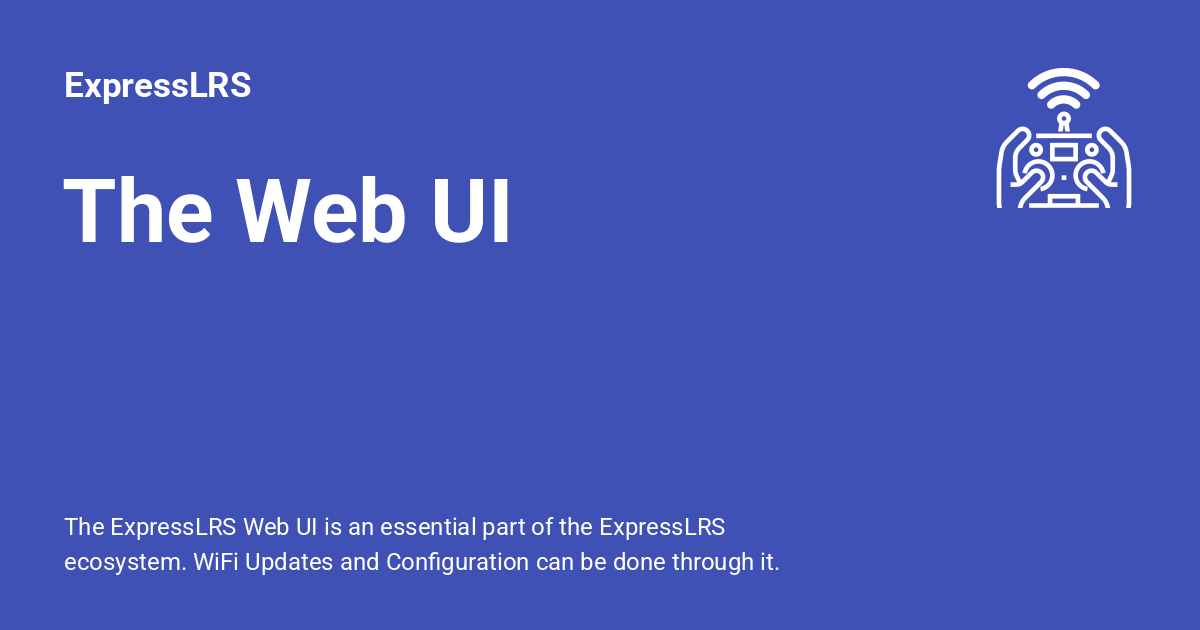 ExpressLRS

The Web UI

The ExpressLRS Web UI is an essential part of the ExpressLRS ecosystem. WiFi Updates and Configuration can be done through it.